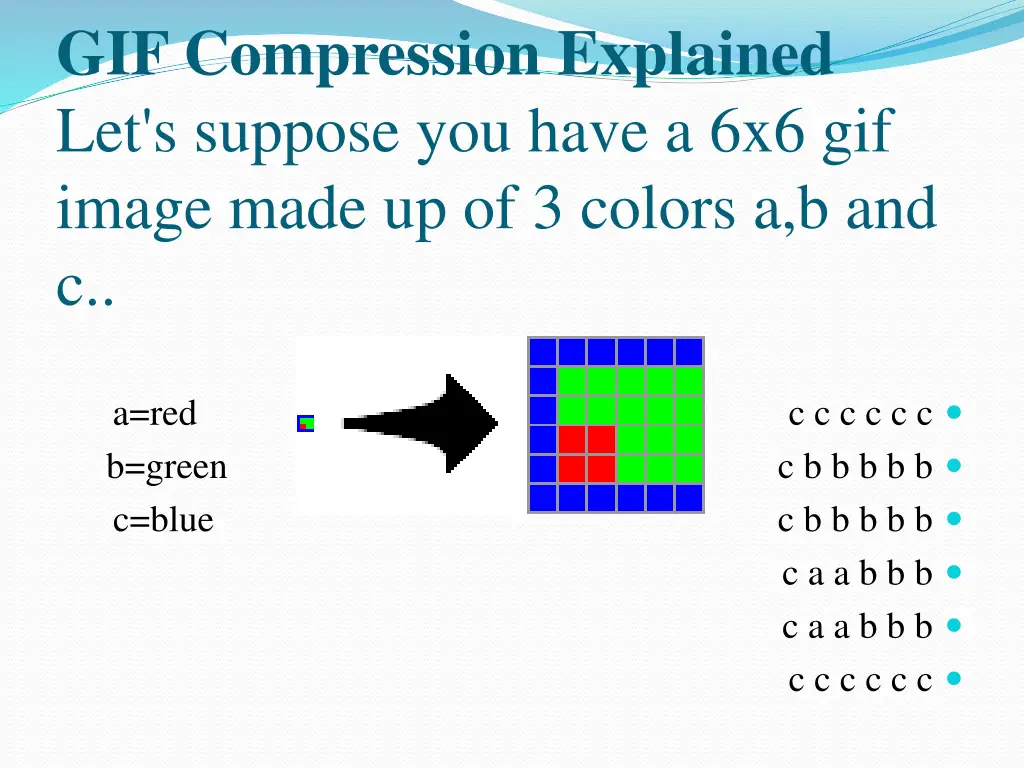 GIF Compression Explained
Let's suppose you have a 6x6 gif image made up of 3 colors a,b and c..

a=red
b=green
c=blue

c c c c c c
c b b b b b
c b b b b b
c a a b b b
c a a b b b
c c c c c c